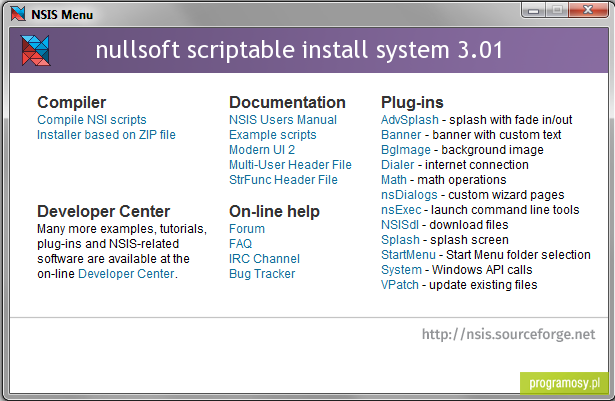 NSIS Menu

nullsoft scriptable install system 3.01

Compiler
Compile NSI scripts
Installer based on ZIP file

Developer Center
Many more examples, tutorials, plug-ins and NSIS-related software are available at the on-line Developer Center.

Documentation
NSIS Users Manual
Example scripts
Modern UI 2
Multi-User Header File
StrFunc Header File

On-line help
Forum
FAQ
IRC Channel
Bug Tracker

Plug-ins
AdvSplash - splash with fade in/out
Banner - banner with custom text
BgImage - background image
Dialer - internet connection
Math - math operations
nsDialogs - custom wizard pages
nsExec - launch command line tools
NSISdl - download files
Splash - splash screen
StartMenu - Start Menu folder selection
System - Windows API calls
VPatch - update existing files

http://nsis.sourceforge.net

programosy.pl